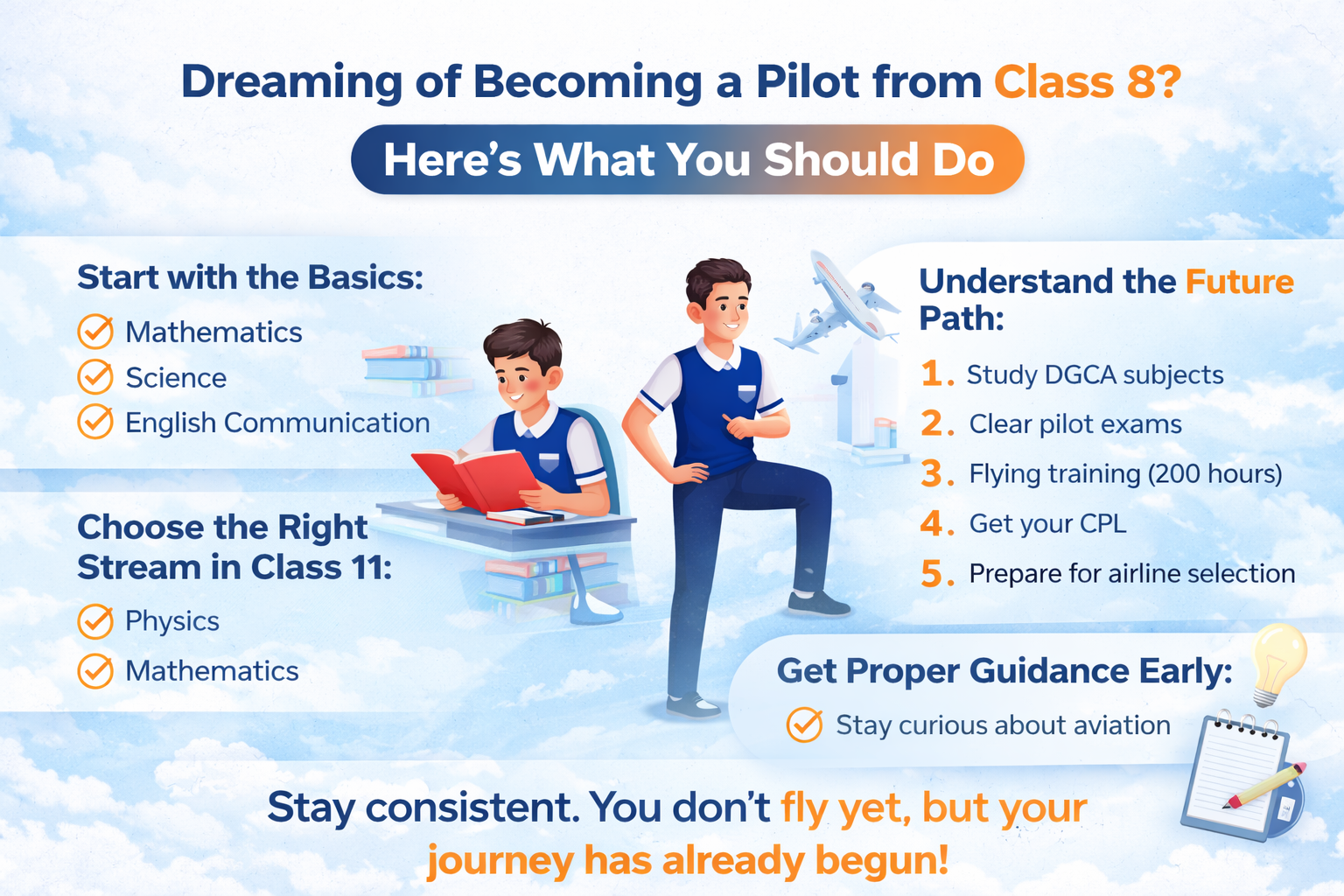 Dreaming of Becoming a Pilot from Class 8?

Here's What You Should Do

Start with the Basics:

Mathematics

Science

English Communication

Choose the Right Stream in Class 11:

Physics

Mathematics

Understand the Future Path:

1. Study DGCA subjects
2. Clear pilot exams
3. Flying training (200 hours)
4. Get your CPL
5. Prepare for airline selection

Get Proper Guidance Early:

Stay curious about aviation

Stay consistent. You don't fly yet, but your journey has already begun!